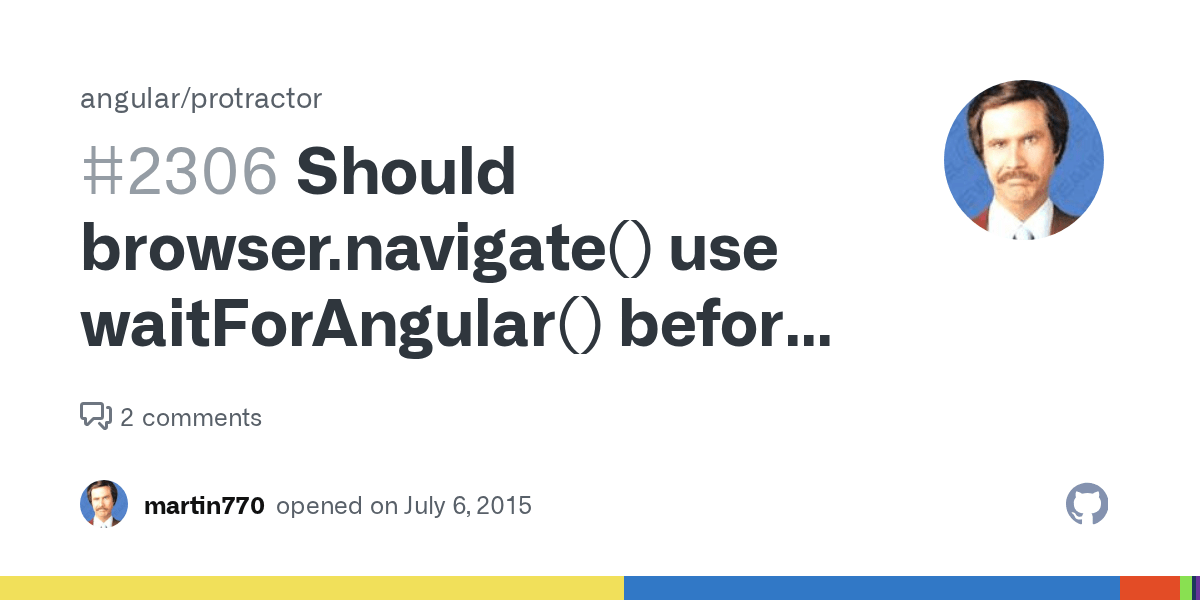 angular/protractor

#2306 Should browser.navigate() use waitForAngular() befor…

2 comments

martin770 opened on July 6, 2015